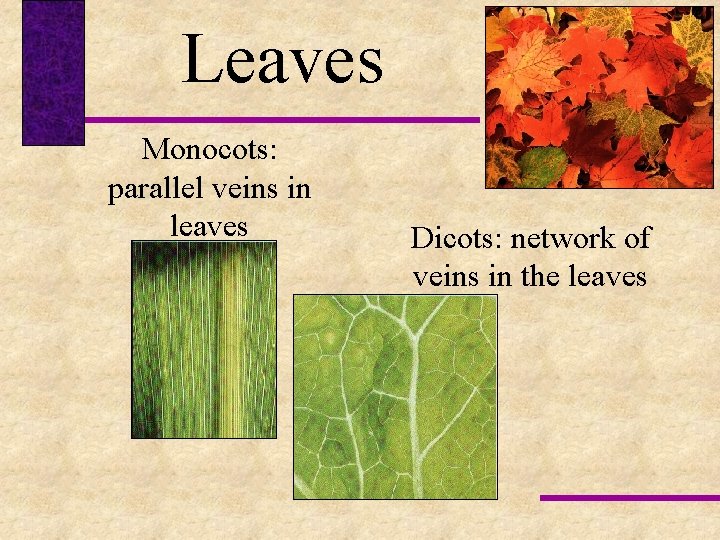 Leaves

Monocots: parallel veins in leaves

Dicots: network of veins in the leaves